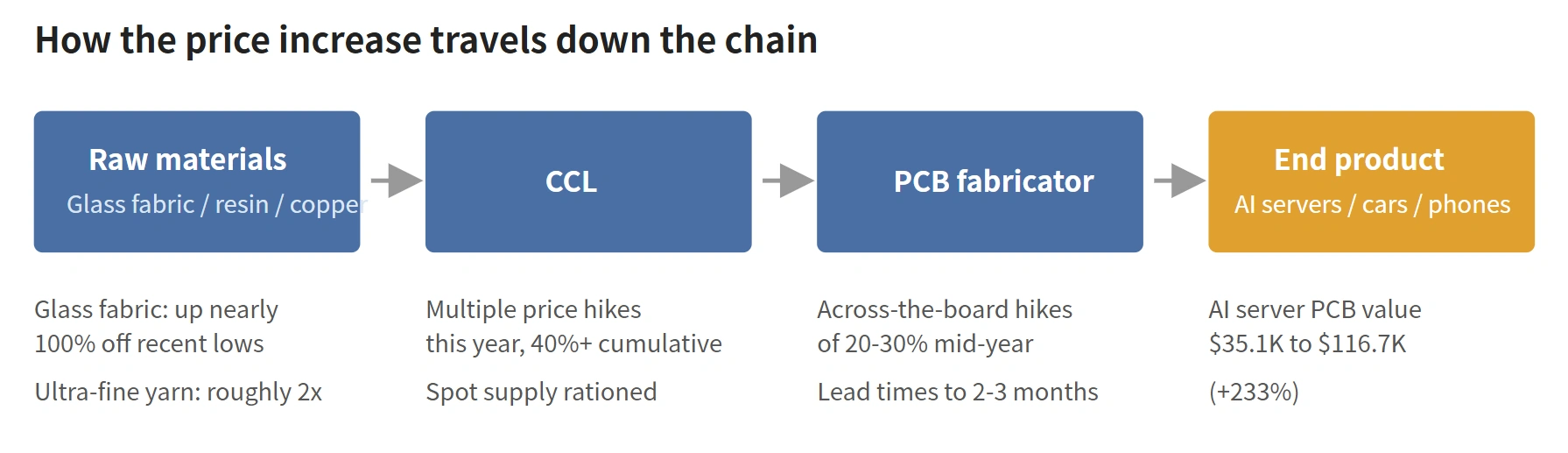 How the price increase travels down the chain

Raw materials
Glass fabric / resin / copper

CCL

PCB fabricator

End product
AI servers / cars / phones

Glass fabric: up nearly 100% off recent lows

Ultra-fine yarn: roughly 2x

Multiple price hikes this year, 40%+ cumulative

Spot supply rationed

Across-the-board hikes of 20-30% mid-year

Lead times to 2-3 months

AI server PCB value \$35.1K to \$116.7K

(+233%)